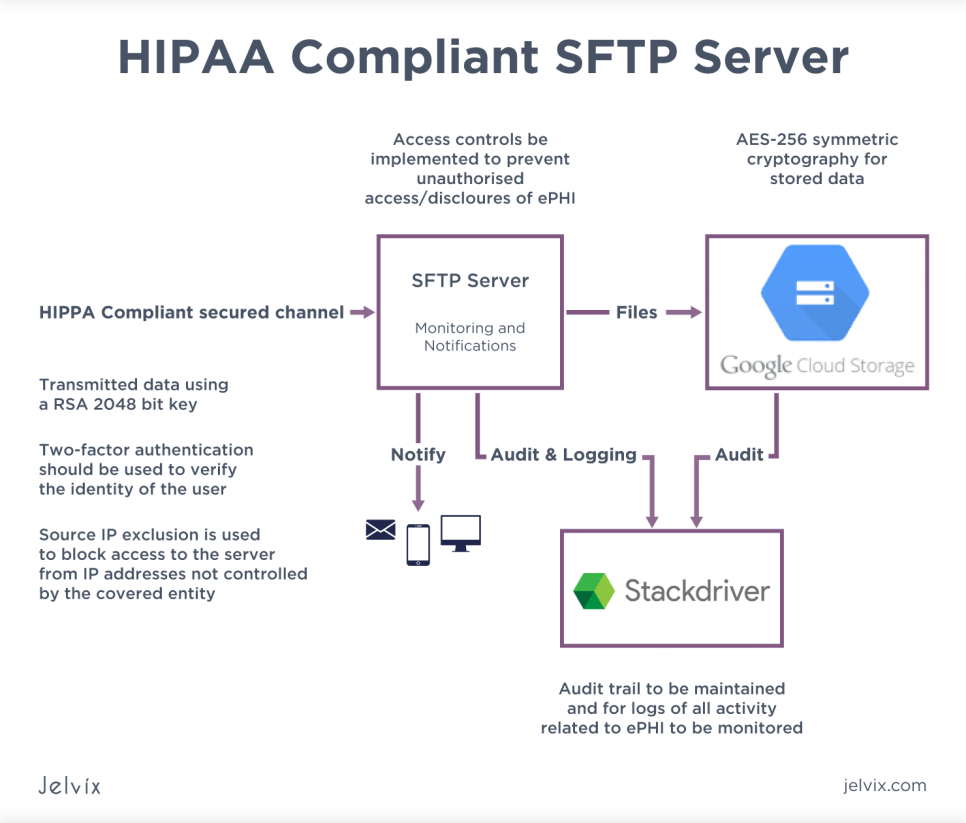 HIPAA Compliant SFTP Server

Access controls be implemented to prevent unauthorised access/discloures of ePHI

AES-256 symmetric cryptography for stored data

HIPPA Compliant secured channel

SFTP Server

Monitoring and Notifications

Files

Google Cloud Storage

Transmitted data using a RSA 2048 bit key

Two-factor authentication should be used to verify the identity of the user

Source IP exclusion is used to block access to the server from IP addresses not controlled by the covered entity

Notify

Audit & Logging

Audit

Stackdriver

Audit trail to be maintained and for logs of all activity related to ePHI to be monitored

Jelvix

jelvix.com